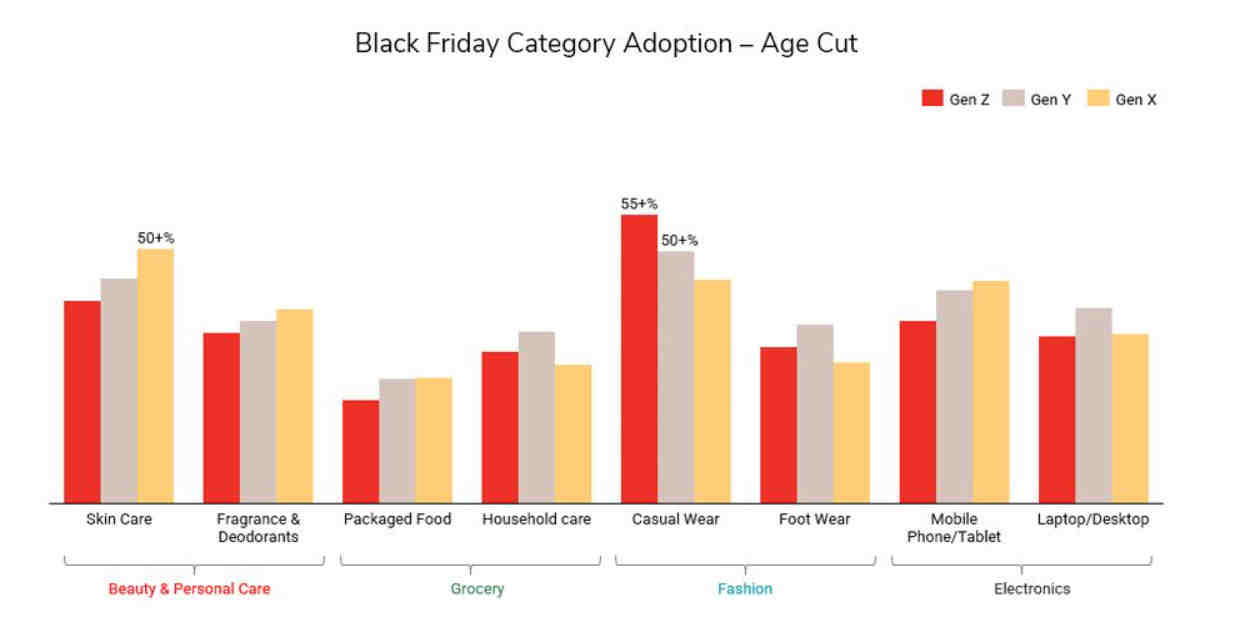 Black Friday Category Adoption – Age Cut

Gen Z Gen Y Gen X

50+%

55+%

50+%

Skin Care

Fragrance & Deodorants

Packaged Food

Household care

Casual Wear

Foot Wear

Mobile Phone/Tablet

Laptop/Desktop

Beauty & Personal Care

Grocery

Fashion

Electronics